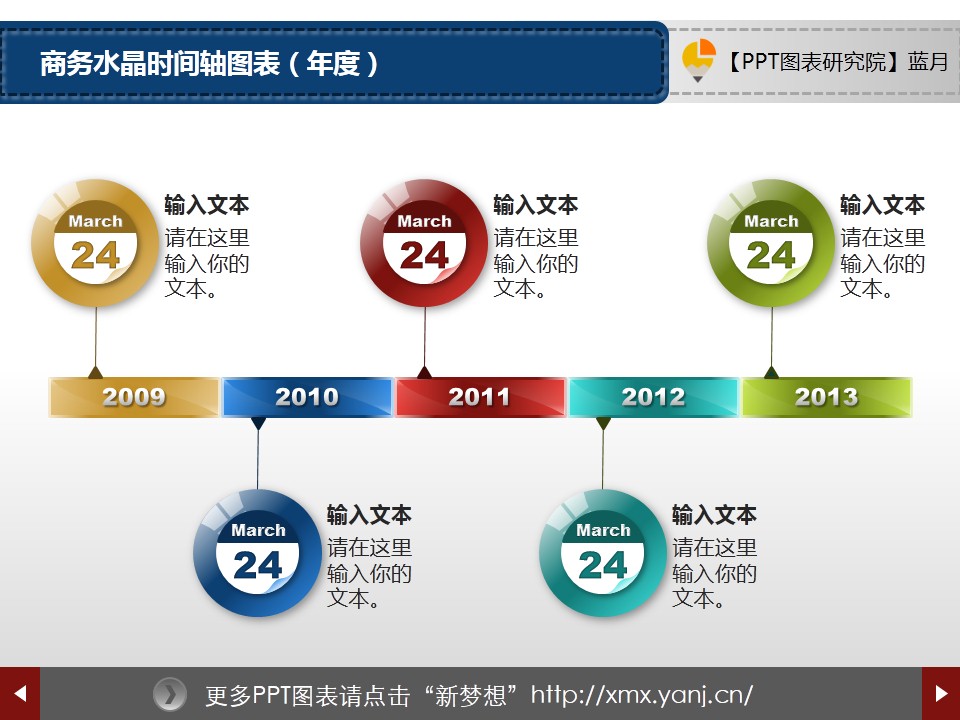 商务水晶时间轴图表（年度）

【PPT图表研究院】蓝月

March
24
输入文本
请在这里输入你的文本。

March
24
输入文本
请在这里输入你的文本。

March
24
输入文本
请在这里输入你的文本。

2009 2010 2011 2012 2013

March
24
输入文本
请在这里输入你的文本。

March
24
输入文本
请在这里输入你的文本。

更多PPT图表请点击“新梦想”http://xmx.yanj.cn/